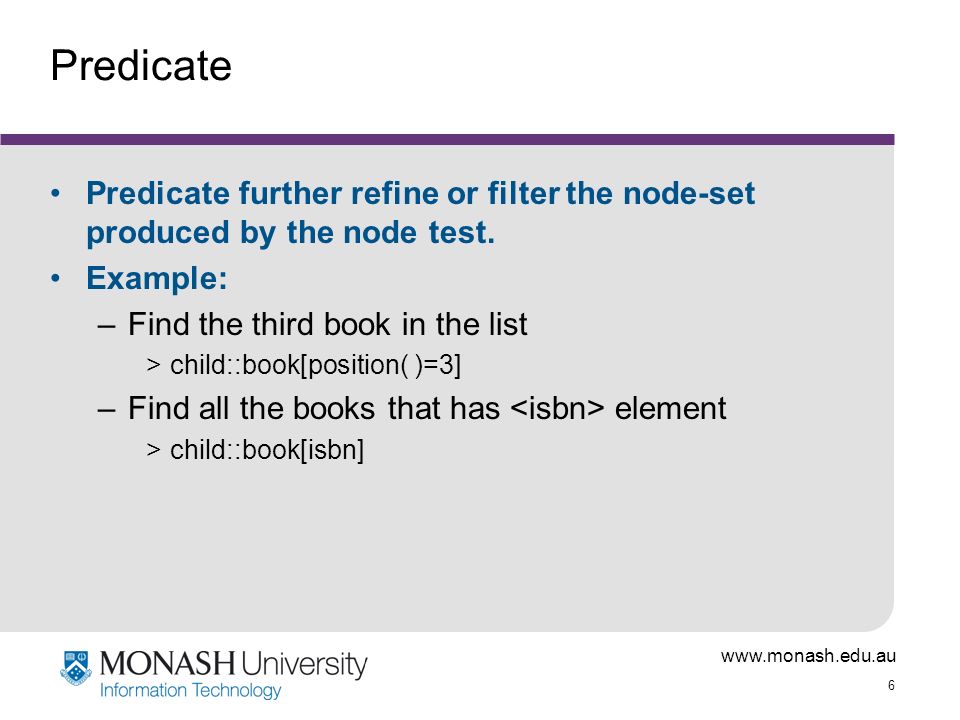 Predicate

• Predicate further refine or filter the node-set produced by the node test.
• Example:
– Find the third book in the list
> child::book[position( )=3]
– Find all the books that has <isbn> element
> child::book[isbn]

MONASH University
Information Technology

www.monash.edu.au
6